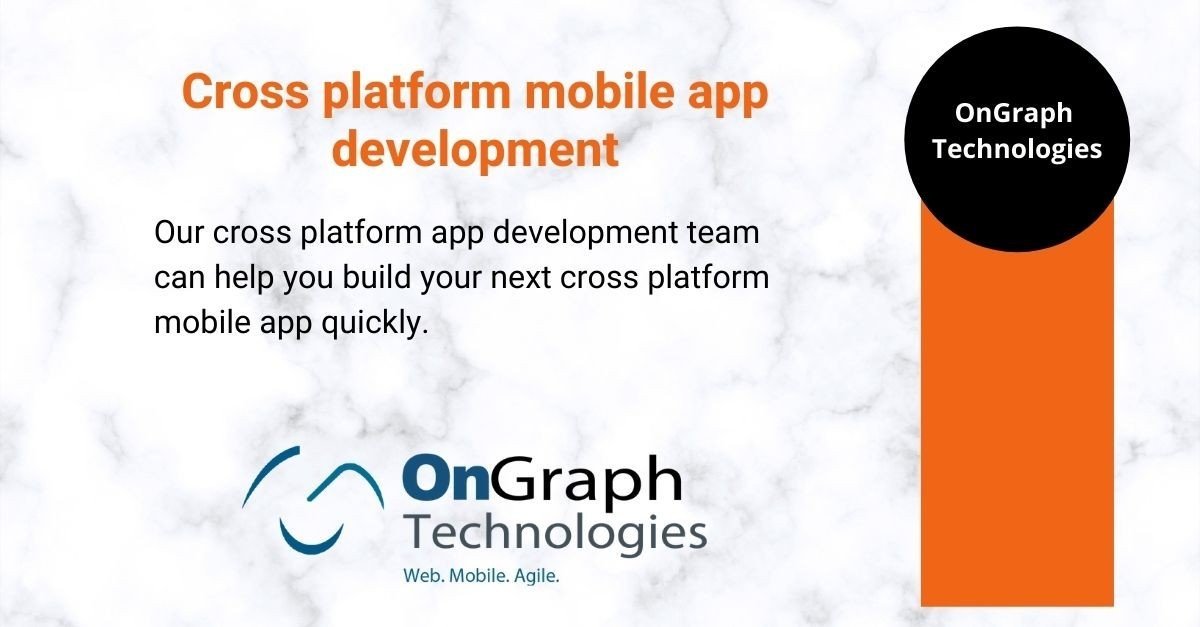 Cross platform mobile app development

Our cross platform app development team can help you build your next cross platform mobile app quickly.

OnGraph Technologies

OnGraph Technologies
Web. Mobile. Agile.